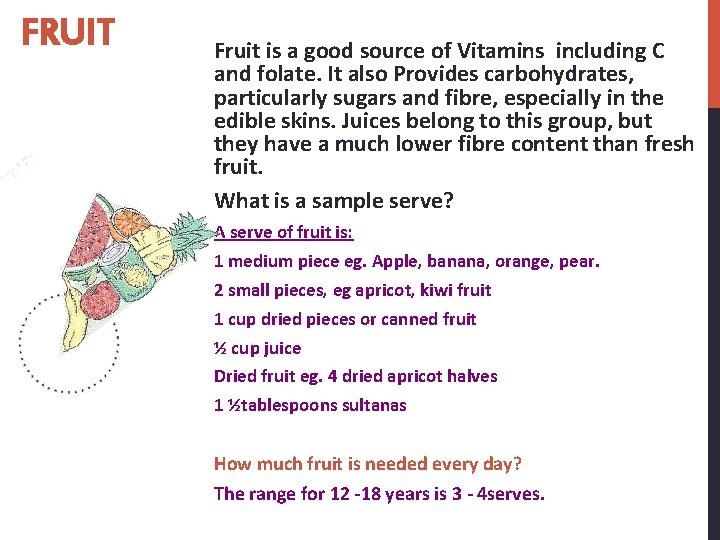 FRUIT

Fruit is a good source of Vitamins including C and folate. It also Provides carbohydrates, particularly sugars and fibre, especially in the edible skins. Juices belong to this group, but they have a much lower fibre content than fresh fruit.

What is a sample serve?

A serve of fruit is:

1 medium piece eg. Apple, banana, orange, pear.

2 small pieces, eg apricot, kiwi fruit

1 cup dried pieces or canned fruit

½ cup juice

Dried fruit eg. 4 dried apricot halves

1 ½tablespoons sultanas

How much fruit is needed every day?

The range for 12 -18 years is 3 - 4serves.